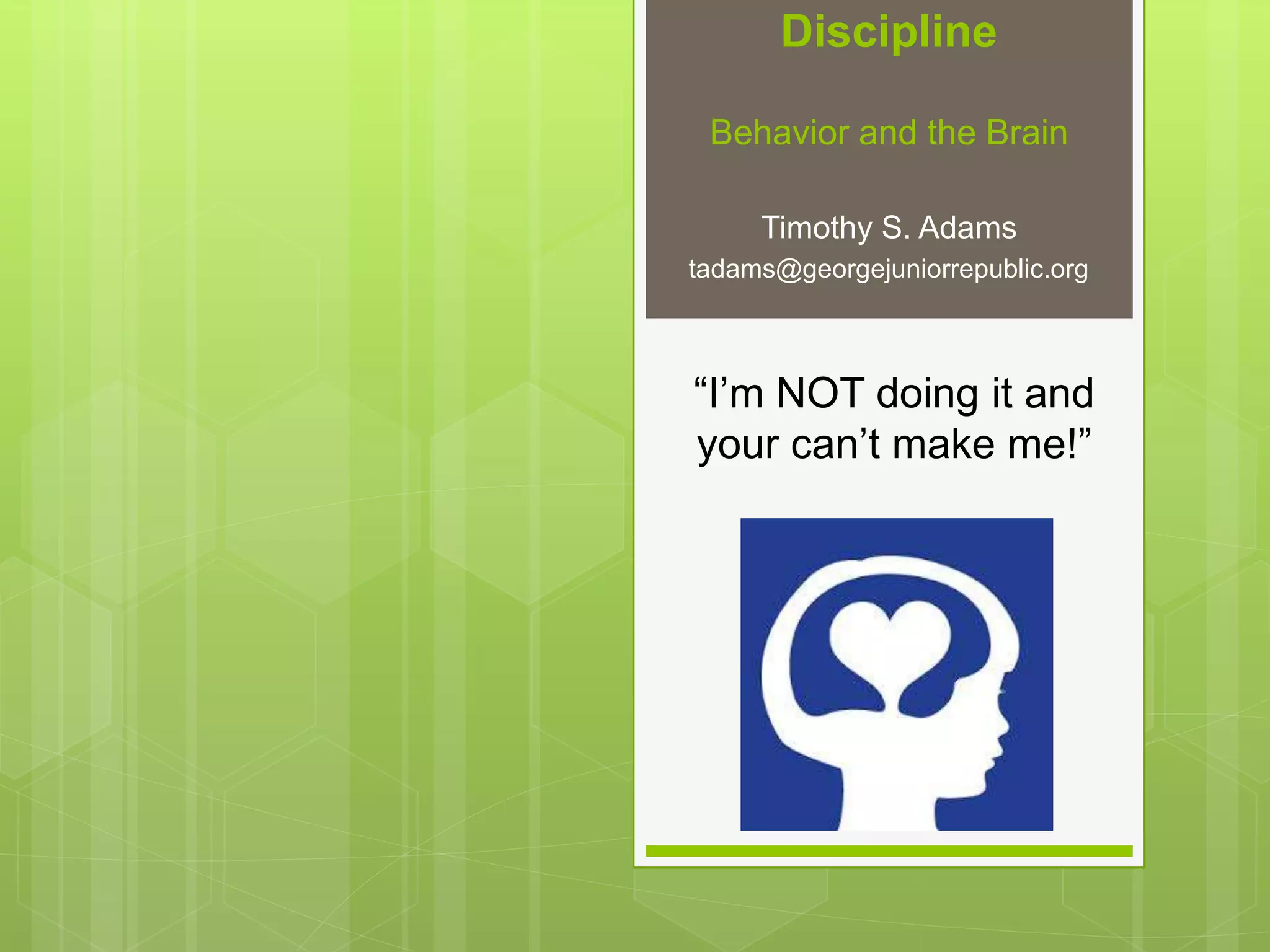 Discipline

Behavior and the Brain

Timothy S. Adams
tadams@georgejuniorrepublic.org

“I’m NOT doing it and your can’t make me!”